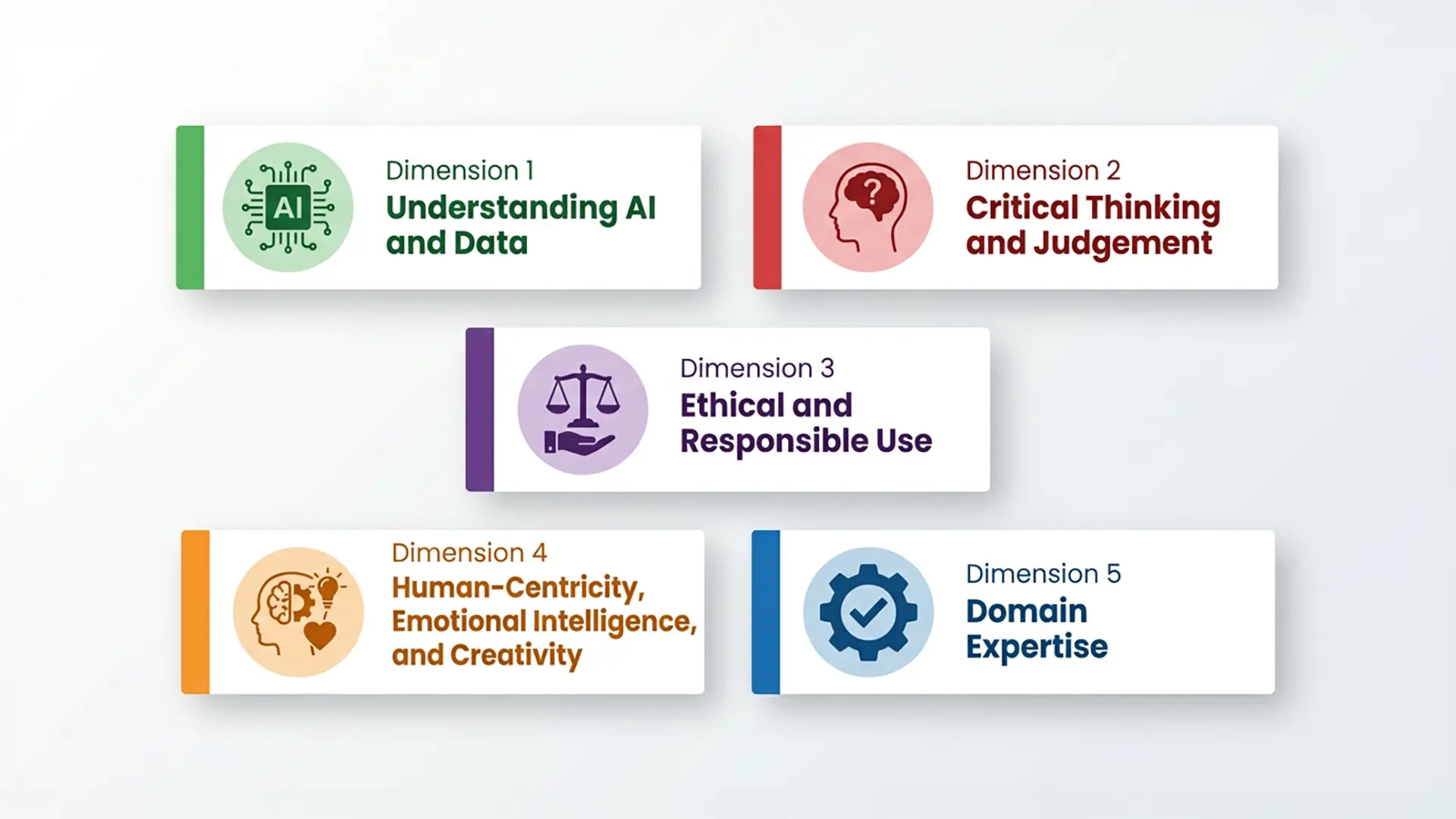 AI

Dimension 1
Understanding AI and Data

Dimension 2
Critical Thinking and Judgement

Dimension 3
Ethical and Responsible Use

Dimension 4
Human-Centricity, Emotional Intelligence, and Creativity

Dimension 5
Domain Expertise